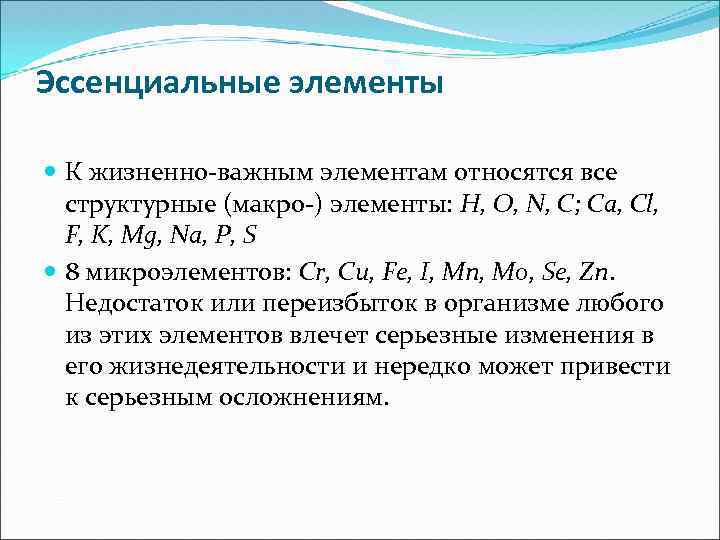 Эссенциальные элементы

К жизненно-важным элементам относятся все структурные (макро-) элементы: H, O, N, C; Ca, Cl, F, K, Mg, Na, P, S

8 микроэлементов: Cr, Cu, Fe, I, Mn, Mo, Se, Zn. Недостаток или переизбыток в организме любого из этих элементов влечет серьезные изменения в его жизнедеятельности и нередко может привести к серьезным осложнениям.